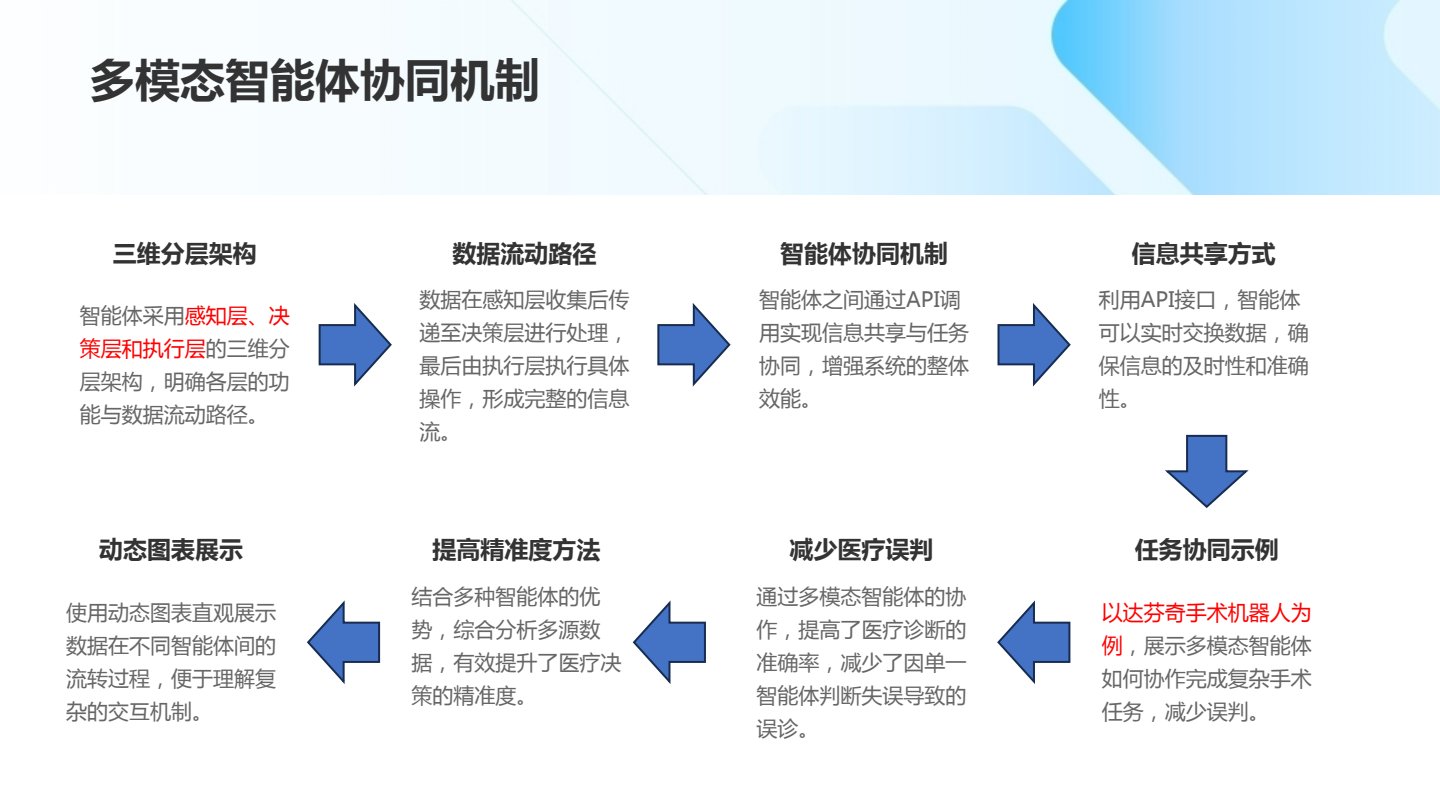 多模态智能体协同机制

三维分层架构

智能体采用感知层、决策层和执行层的三维分层架构，明确各层的功能与数据流动路径。

数据流动路径

数据在感知层收集后传递至决策层进行处理，最后由执行层执行具体操作，形成完整的信息流。

智能体协同机制

智能体之间通过API调用实现信息共享与任务协同，增强系统的整体效能。

信息共享方式

利用API接口，智能体可以实时交换数据，确保信息的及时性和准确性。

任务协同示例

以达芬奇手术机器人为例，展示多模态智能体如何协作完成复杂手术任务，减少误判。

减少医疗误判

通过多模态智能体的协作，提高了医疗诊断的准确率，减少了因单一智能体判断失误导致的误诊。

提高精准度方法

结合多种智能体的优势，综合分析多源数据，有效提升了医疗决策的精准度。

动态图表展示

使用动态图表直观展示数据在不同智能体间的流转过程，便于理解复杂的交互机制。